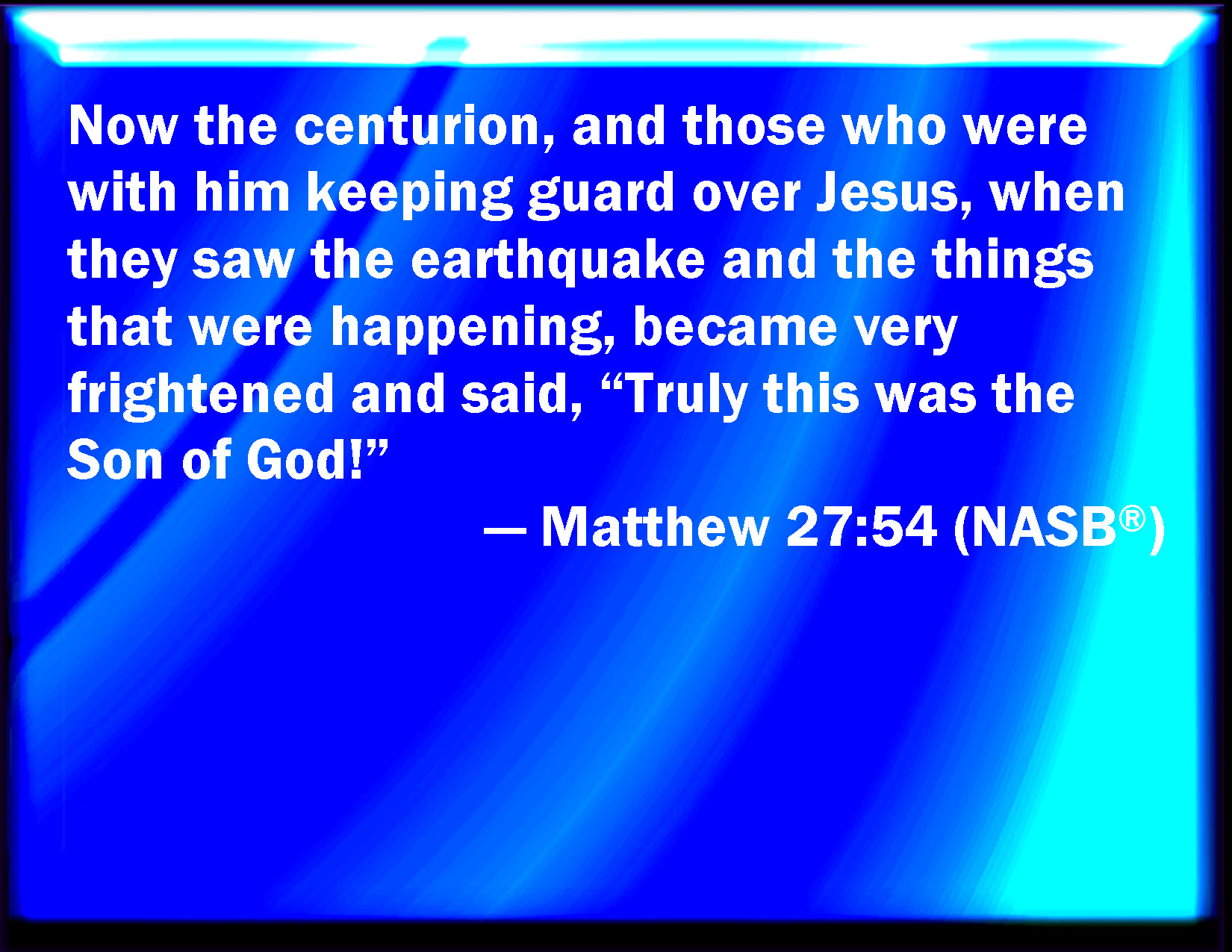 Now the centurion, and those who were with him keeping guard over Jesus, when they saw the earthquake and the things that were happening, became very frightened and said, "Truly this was the Son of God!"

— Matthew 27:54 (NASB®)